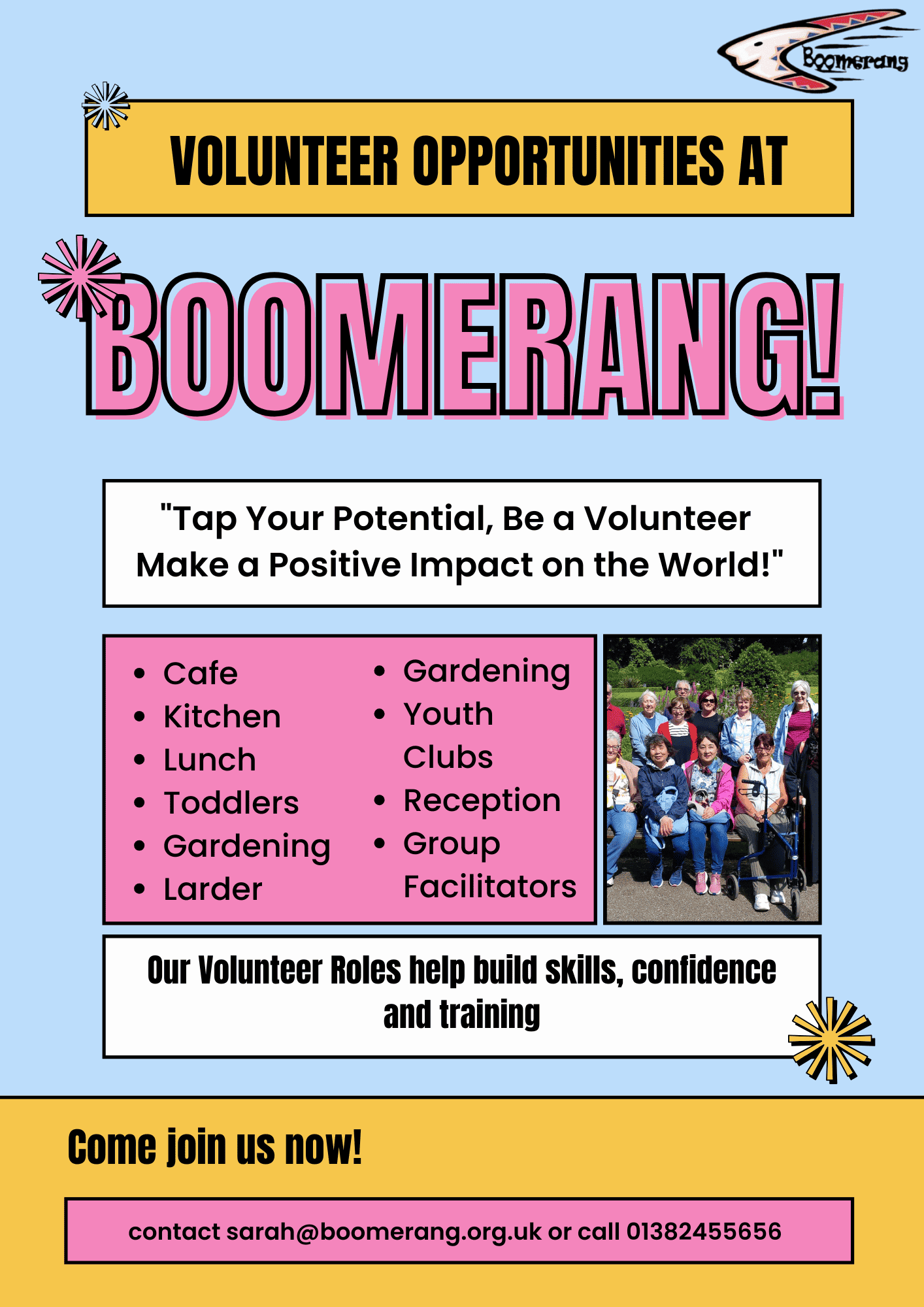 Boomerang

VOLUNTEER OPPORTUNITIES AT

BOOMERANG!

"Tap Your Potential, Be a Volunteer Make a Positive Impact on the World!"

- Cafe
- Kitchen
- Lunch
- Toddlers
- Gardening
- Larder

- Gardening
- Youth Clubs
- Reception
- Group Facilitators

Our Volunteer Roles help build skills, confidence and training

Come join us now!

contact sarah@boomerang.org.uk or call 01382455656